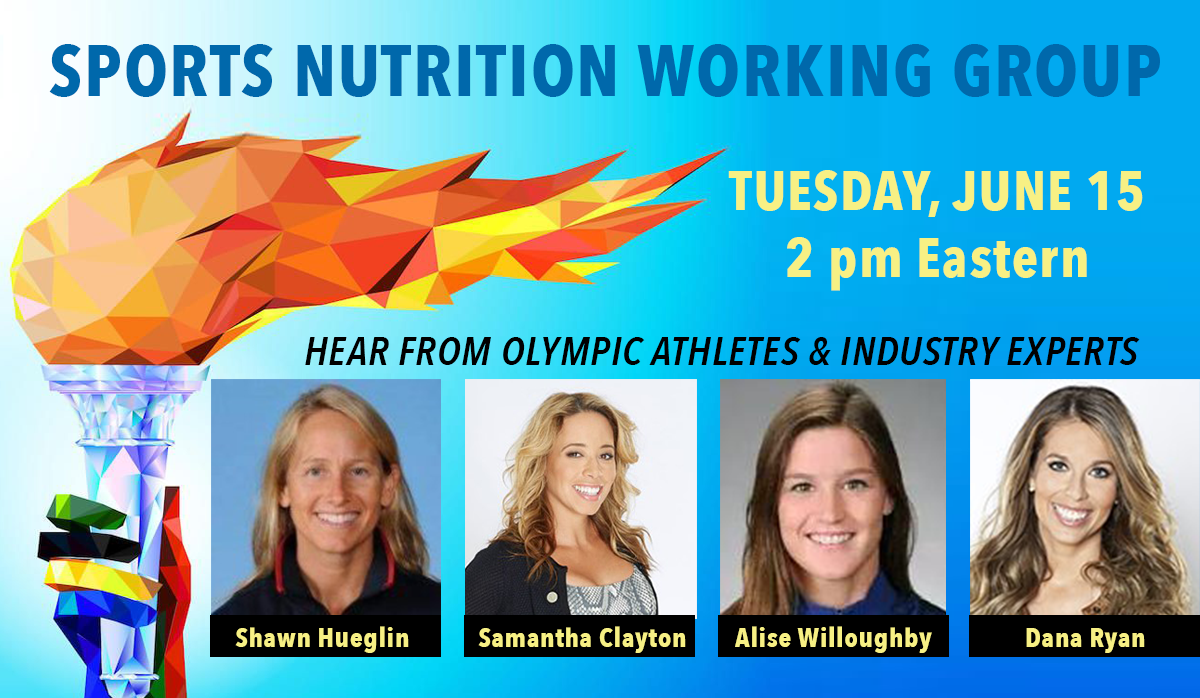 SPORTS NUTRITION WORKING GROUP

TUESDAY, JUNE 15
2 pm Eastern

HEAR FROM OLYMPIC ATHLETES & INDUSTRY EXPERTS

Shawn Hueglin

Samantha Clayton

Alise Willoughby

Dana Ryan